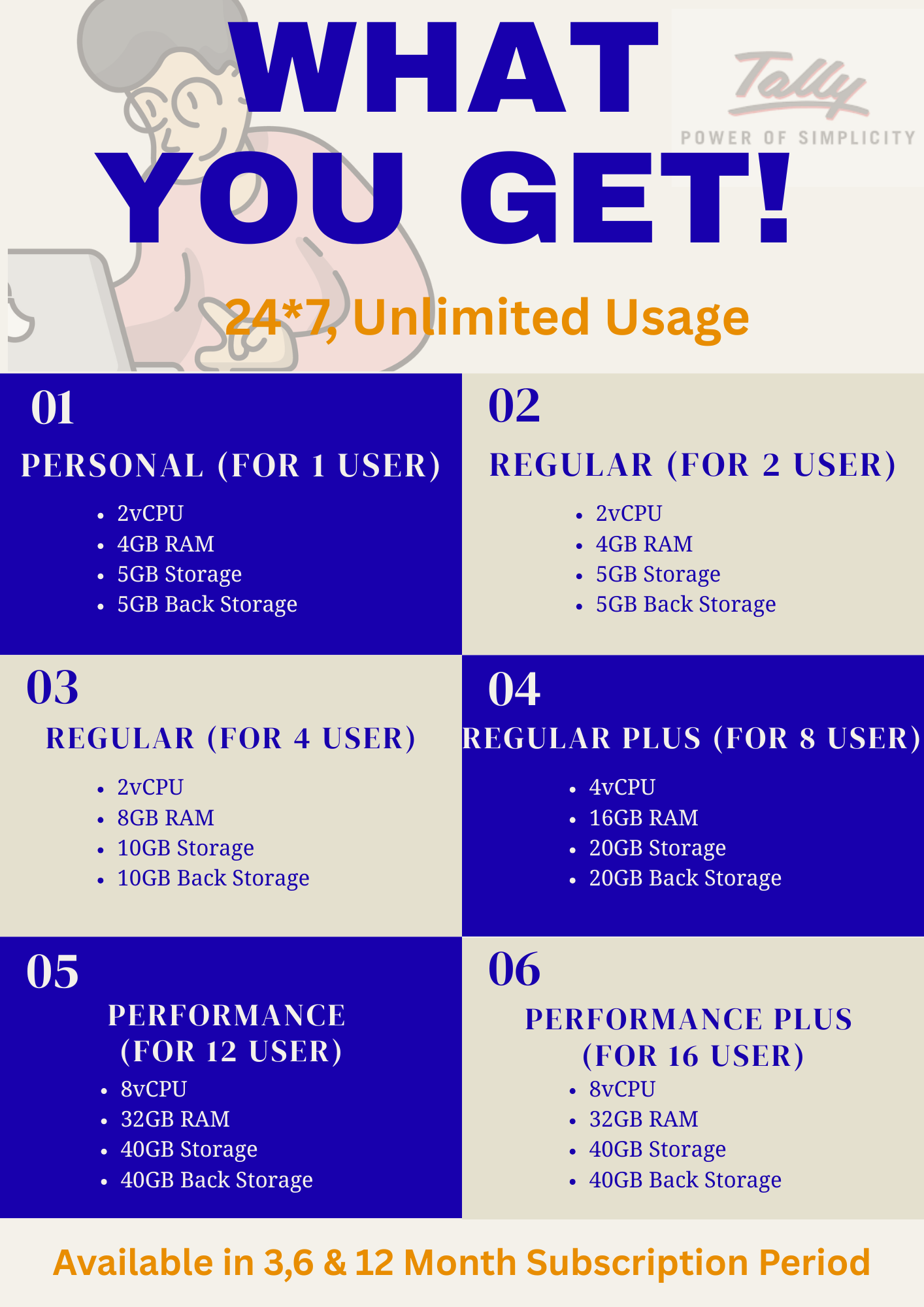 WHAT YOU GET!

Tally
POWER OF SIMPLICITY

24*7, Unlimited Usage

01
PERSONAL (FOR 1 USER)
- 2vCPU
- 4GB RAM
- 5GB Storage
- 5GB Back Storage

02
REGULAR (FOR 2 USER)
- 2vCPU
- 4GB RAM
- 5GB Storage
- 5GB Back Storage

03
REGULAR (FOR 4 USER)
- 2vCPU
- 8GB RAM
- 10GB Storage
- 10GB Back Storage

04
REGULAR PLUS (FOR 8 USER)
- 4vCPU
- 16GB RAM
- 20GB Storage
- 20GB Back Storage

05
PERFORMANCE (FOR 12 USER)
- 8vCPU
- 32GB RAM
- 40GB Storage
- 40GB Back Storage

06
PERFORMANCE PLUS (FOR 16 USER)
- 8vCPU
- 32GB RAM
- 40GB Storage
- 40GB Back Storage

Available in 3,6 & 12 Month Subscription Period